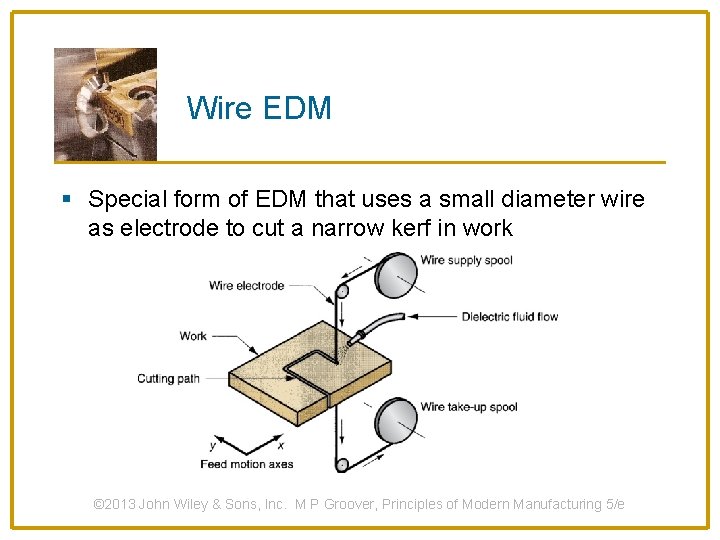 Wire EDM

▪ Special form of EDM that uses a small diameter wire as electrode to cut a narrow kerf in work

Wire supply spool
Wire electrode
Dielectric fluid flow
Work
Cutting path
Wire take-up spool
y
x
Feed motion axes

©2013 John Wiley & Sons, Inc. M P Groover, Principles of Modern Manufacturing 5/e